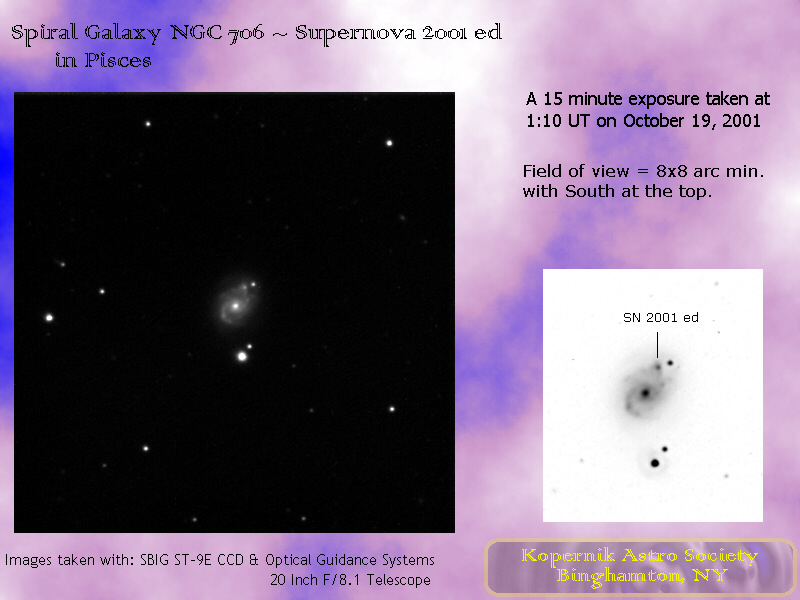 Spiral Galaxy NGC 706 ~ Supernova 2001 ed
in Pisces

A 15 minute exposure taken at 1:10 UT on October 19, 2001

Field of view = 8x8 arc min. with South at the top.

SN 2001 ed

Images taken with: SBIG ST-9E CCD & Optical Guidance Systems
20 Inch F/8.1 Telescope

Kopernik Astro Society
Binghamton, NY